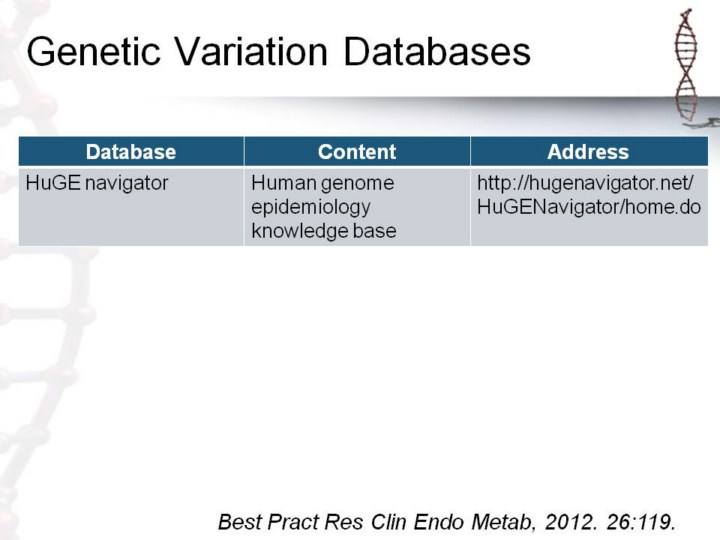 Genetic Variation Databases

| Database | Content | Address |
|---|---|---|
| HuGE navigator | Human genome epidemiology knowledge base | http://hugenavigator.net/HuGENavigator/home.do |

Best Pract Res Clin Endo Metab, 2012. 26:119.